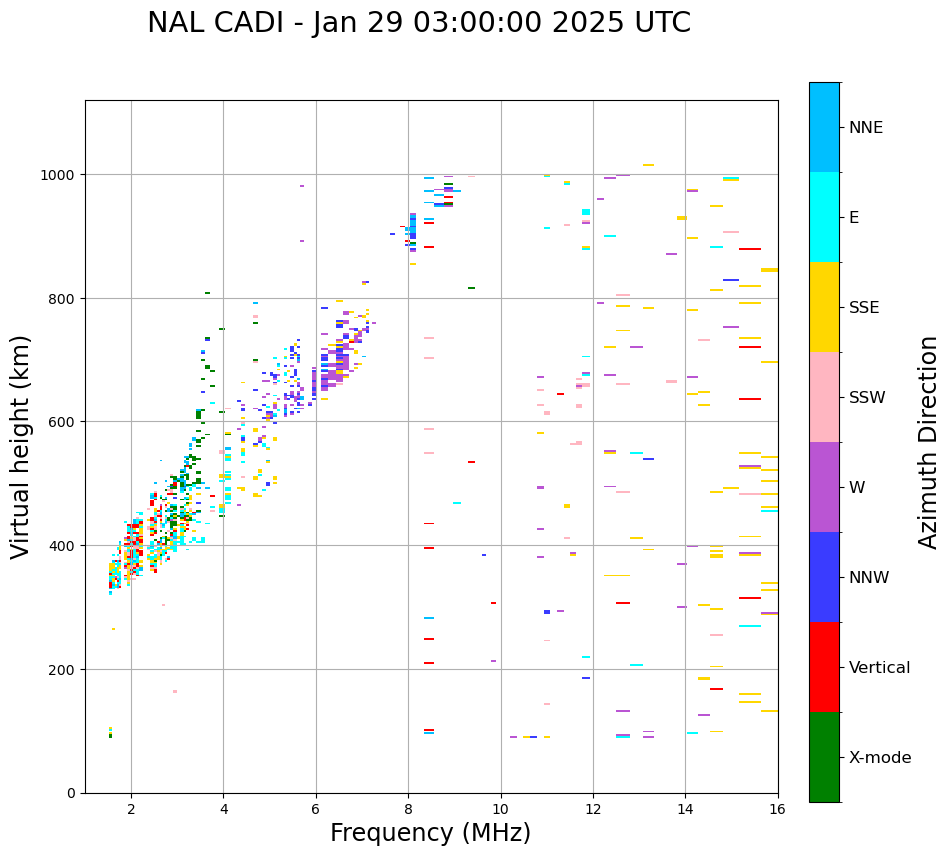 NAL CADI - Jan 29 03:00:00 2025 UTC

Virtual height (km)

1000
800
600
400
200
0

2
4
6
8
10
12
14
16

Frequency (MHz)

NNE
E
SSE
SSW
W
NNW
Vertical
X-mode

Azimuth Direction